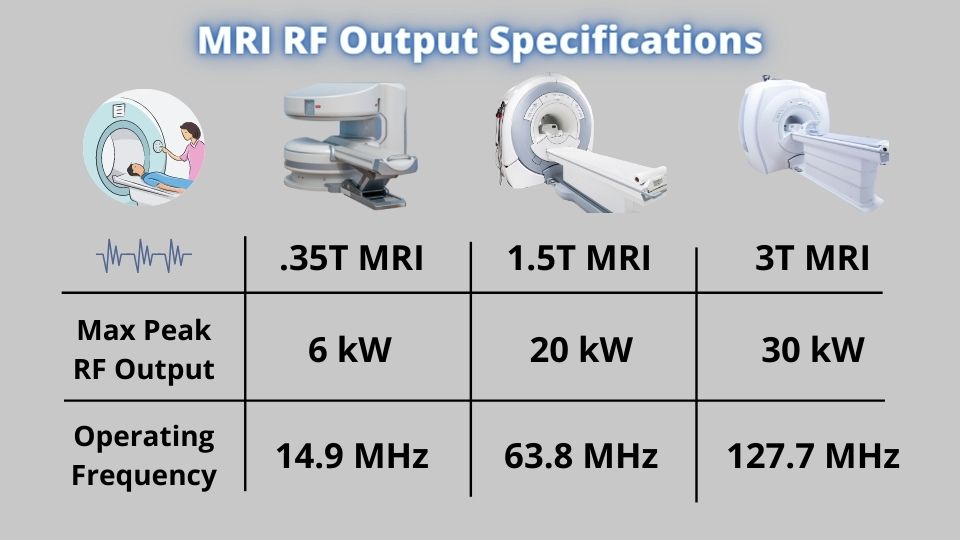 MRI RF Output Specifications

| | .35T MRI | 1.5T MRI | 3T MRI |
|---|---|---|---|
| Max Peak RF Output | 6 kW | 20 kW | 30 kW |
| Operating Frequency | 14.9 MHz | 63.8 MHz | 127.7 MHz |